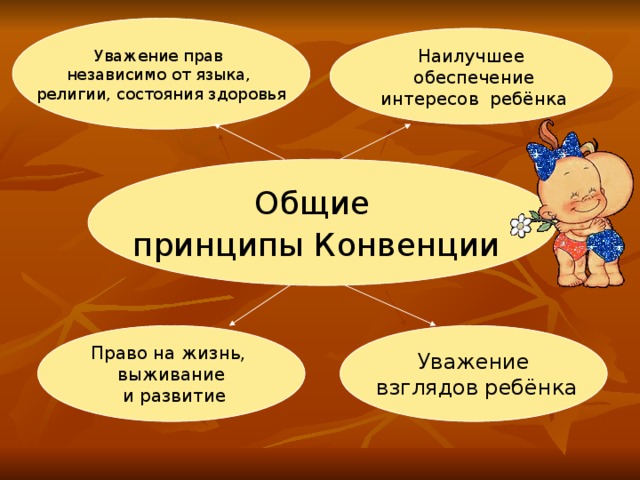 Уважение прав независимо от языка, религии, состояния здоровья

Наилучшее обеспечение интересов ребёнка

Общие принципы Конвенции

Право на жизнь, выживание и развитие

Уважение взглядов ребёнка